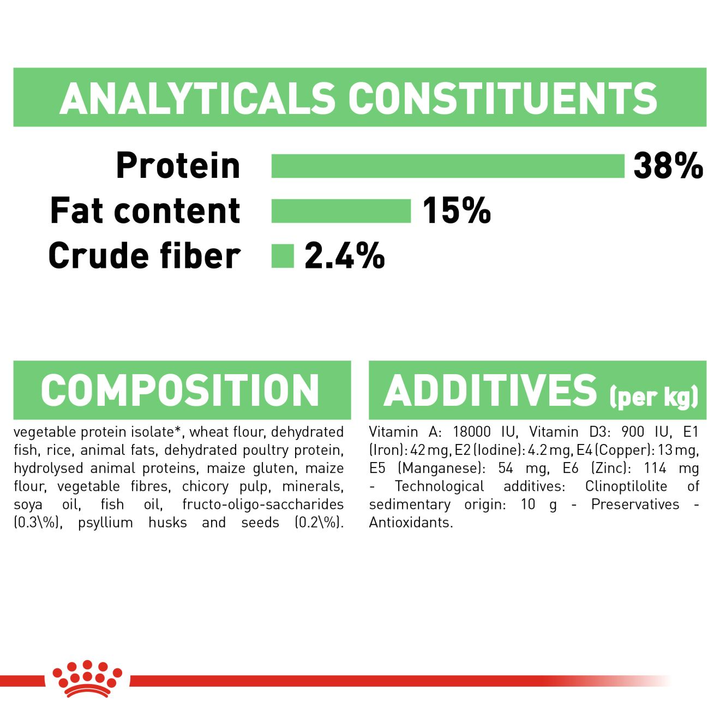 ANALYTICALS CONSTITUENTS

Protein 38%
Fat content 15%
Crude fiber 2.4%

COMPOSITION

vegetable protein isolate*, wheat flour, dehydrated fish, rice, animal fats, dehydrated poultry protein, hydrolysed animal proteins, maize gluten, maize flour, vegetable fibres, chicory pulp, minerals, soya oil, fish oil, fructo-oligo-saccharides (0.3\%), psyllium husks and seeds (0.2\%).

ADDITIVES (per kg)

Vitamin A: 18000 IU, Vitamin D3: 900 IU, E1 (Iron): 42 mg, E2 (Iodine): 4.2 mg, E4 (Copper): 13 mg, E5 (Manganese): 54 mg, E6 (Zinc): 114 mg - Technological additives: Clinoptilolite of sedimentary origin: 10 g - Preservatives - Antioxidants.